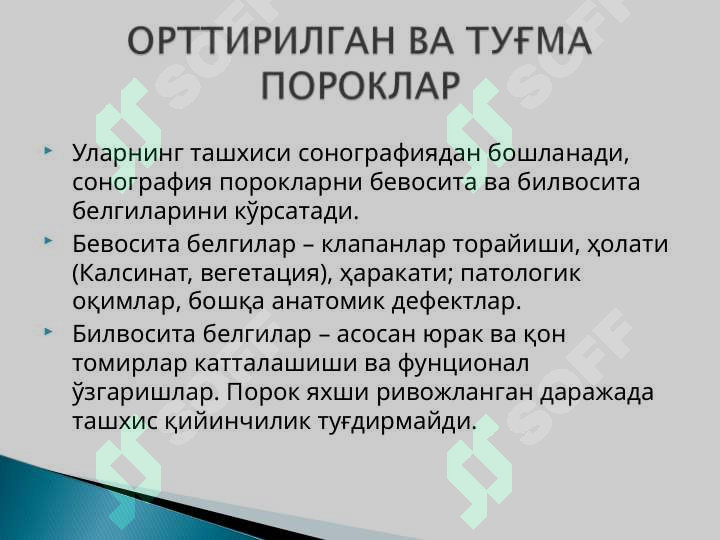 ОРТТИРИЛГАН ВА ТУҒМА ПОРОКЛАР

Уларнинг ташхиси сонографиядан бошланади, сонография порокларни бевосита ва билвосита белгиларини кўрсатади.

Бевосита белгилар – клапанлар торайиши, ҳолати (Калсинат, вегетация), ҳаракати; патологик оқимлар, бошқа анатомик дефектлар.

Билвосита белгилар – асосан юрак ва қон томирлар катталашиши ва фунционал ўзгаришлар. Порок яхши ривожланган даражада ташхис қийинчилик туғдирмайди.

SOFF SOFF SOFF SOFF